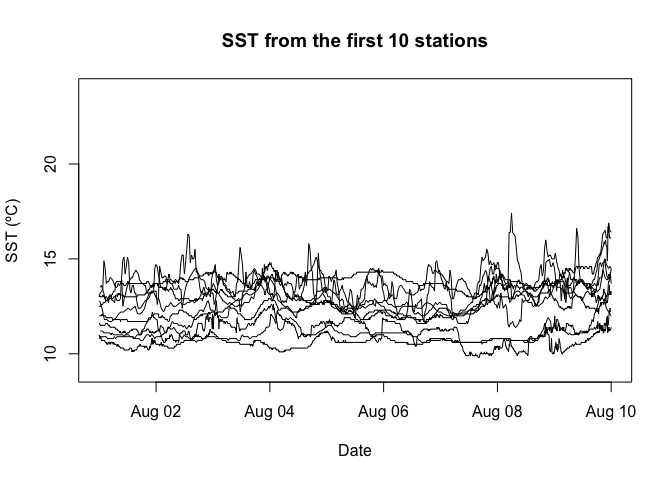 SST from the first 10 stations

SST (ºC)

20

15

10

Aug 02

Aug 04

Aug 06

Aug 08

Aug 10

Date